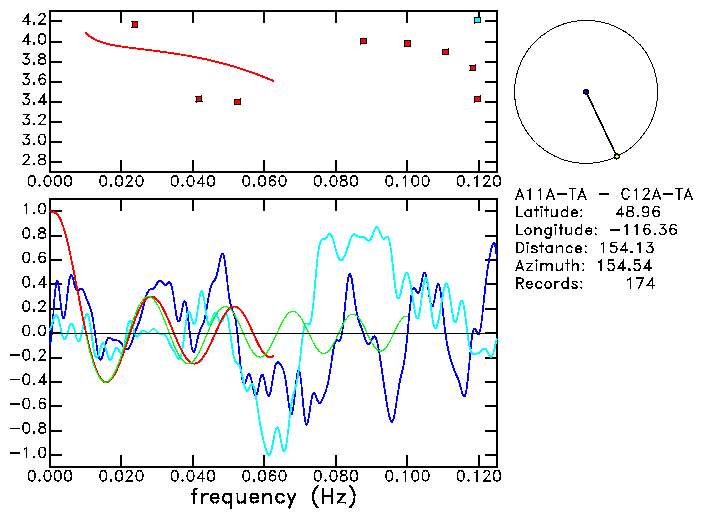 4.2
4.0
3.8
3.6
3.4
3.2
3.0
2.8
0.000 0.020 0.040 0.060 0.080 0.100 0.120

A11A-TA - C12A-TA
Latitude: 48.96
Longitude: -116.36
Distance: 154.13
Azimuth: 154.54
Records: 174

1.0
0.8
0.6
0.4
0.2
0.0
-0.2
-0.4
-0.6
-0.8
-1.0
0.000 0.020 0.040 0.060 0.080 0.100 0.120
frequency (Hz)